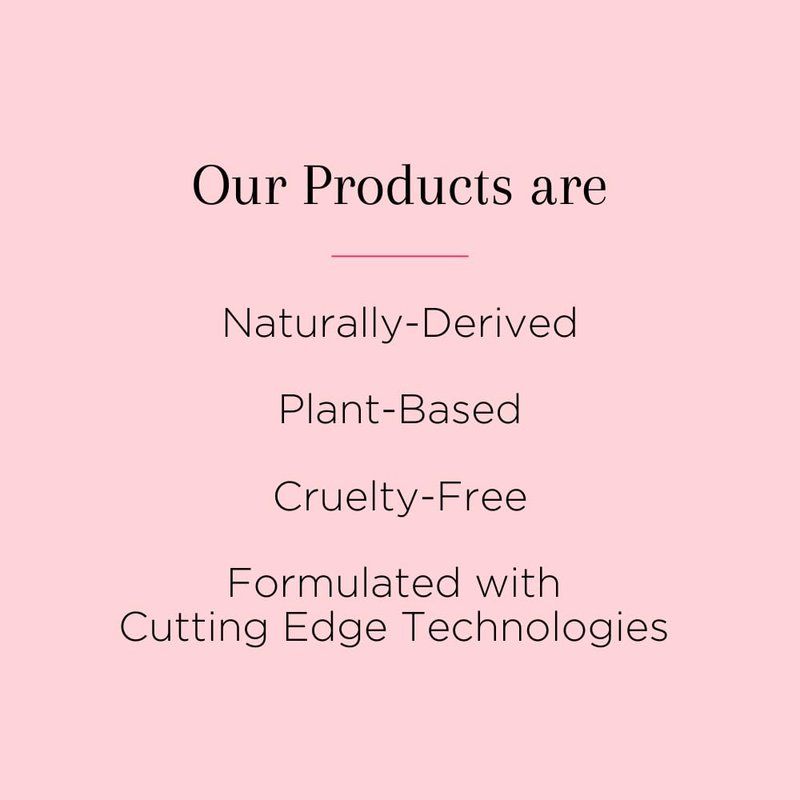 Our Products are

Naturally-Derived

Plant-Based

Cruelty-Free

Formulated with Cutting Edge Technologies